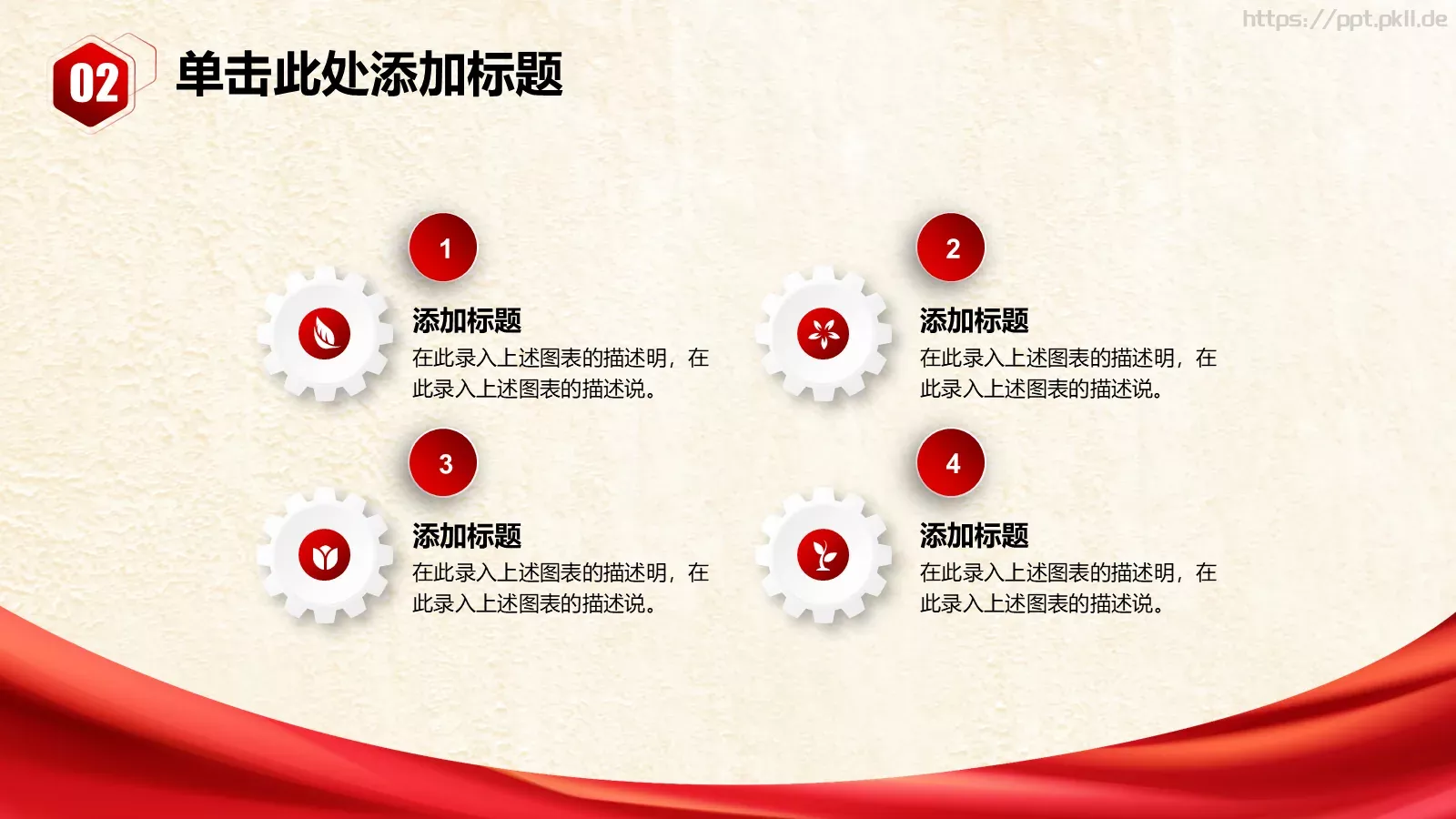 https://ppt.pkll.de

02 单击此处添加标题

1

添加标题

在此录入上述图表的描述明，在此录入上述图表的描述说。

2

添加标题

在此录入上述图表的描述明，在此录入上述图表的描述说。

3

添加标题

在此录入上述图表的描述明，在此录入上述图表的描述说。

4

添加标题

在此录入上述图表的描述明，在此录入上述图表的描述说。